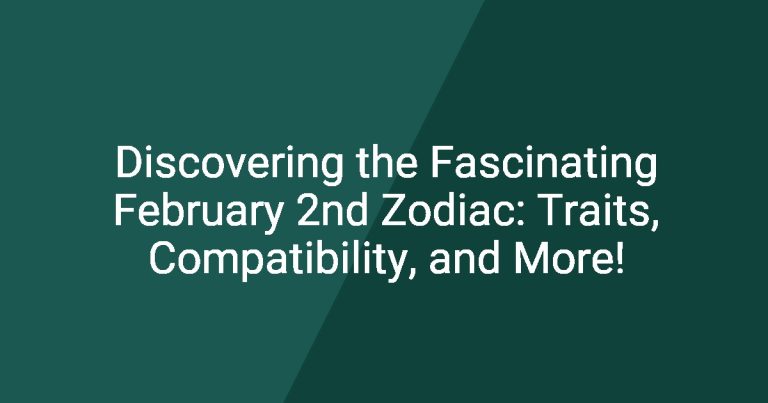 Discovering the Fascinating February 2nd Zodiac: Traits, Compatibility, and More!